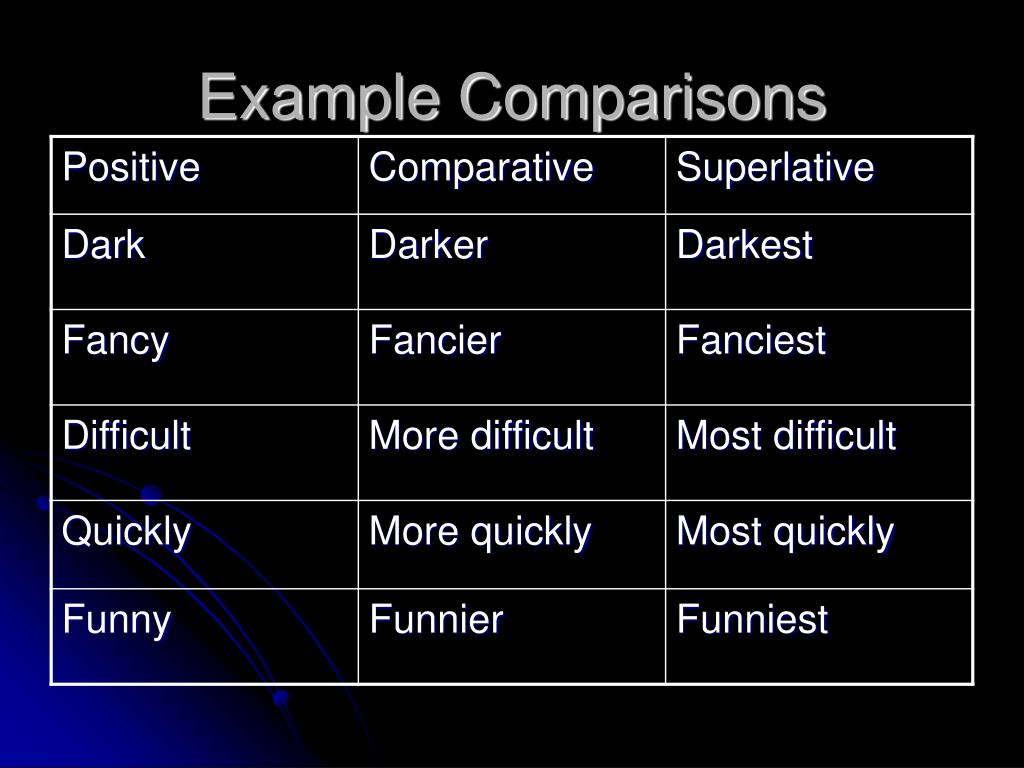 Example Comparisons

| Positive | Comparative | Superlative |
|---|---|---|
| Dark | Darker | Darkest |
| Fancy | Fancier | Fanciest |
| Difficult | More difficult | Most difficult |
| Quickly | More quickly | Most quickly |
| Funny | Funnier | Funniest |